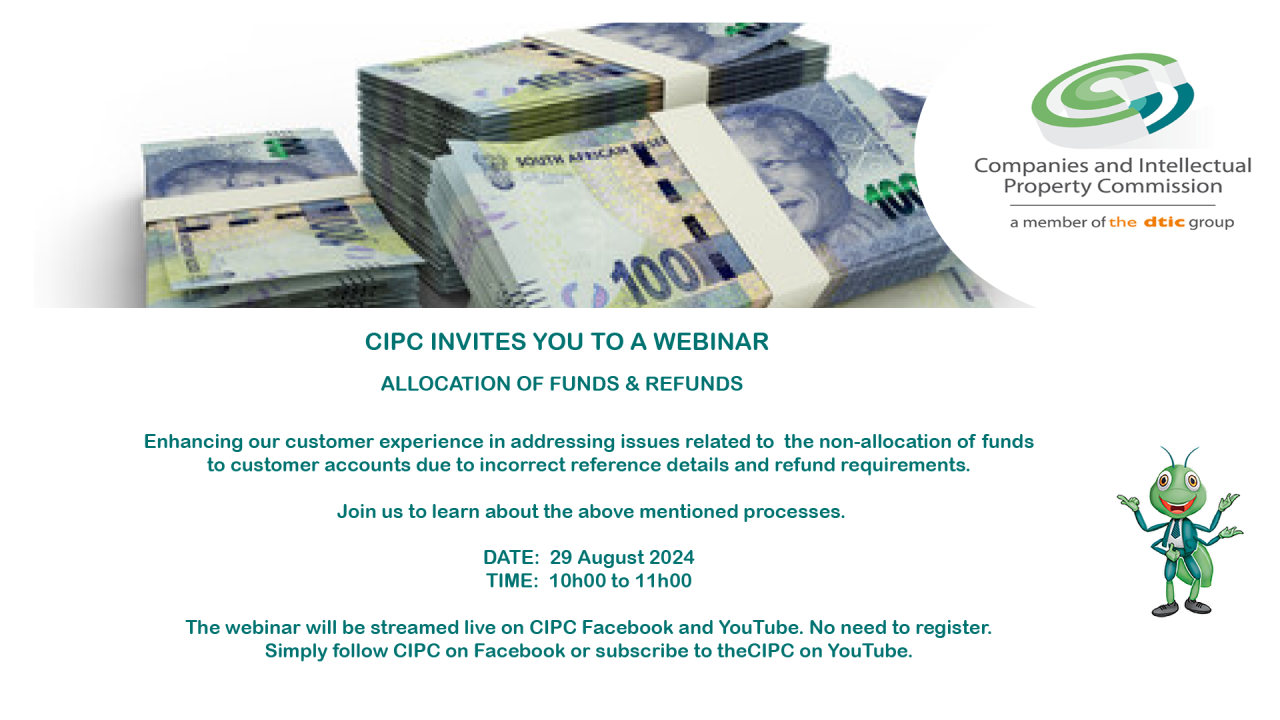 SOUTH AFRICAN

100

100

Companies and Intellectual Property Commission

a member of the dtic group

CIPC INVITES YOU TO A WEBINAR

ALLOCATION OF FUNDS & REFUNDS

Enhancing our customer experience in addressing issues related to the non-allocation of funds to customer accounts due to incorrect reference details and refund requirements.

Join us to learn about the above mentioned processes.

DATE: 29 August 2024
TIME: 10h00 to 11h00

The webinar will be streamed live on CIPC Facebook and YouTube. No need to register.
Simply follow CIPC on Facebook or subscribe to theCIPC on YouTube.